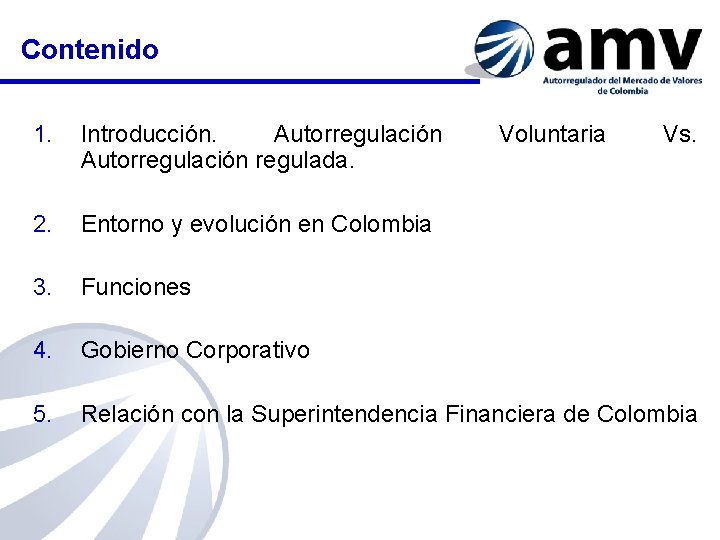 Contenido

amv
Autorregulador del Mercado de Valores de Colombia

1. Introducción. Autorregulación Voluntaria Vs. Autorregulación regulada.

2. Entorno y evolución en Colombia

3. Funciones

4. Gobierno Corporativo

5. Relación con la Superintendencia Financiera de Colombia